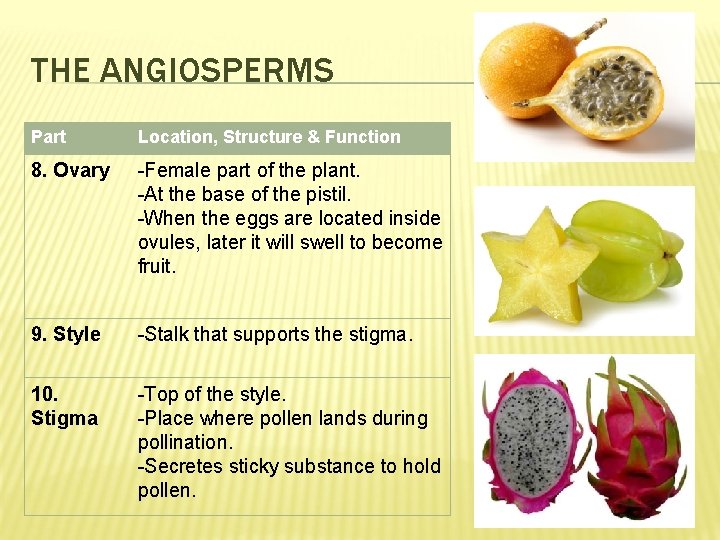 THE ANGIOSPERMS

| Part | Location, Structure & Function |
|---|---|
| 8. Ovary | -Female part of the plant. -At the base of the pistil. -When the eggs are located inside ovules, later it will swell to become fruit. |
| 9. Style | -Stalk that supports the stigma. |
| 10. Stigma | -Top of the style. -Place where pollen lands during pollination. -Secretes sticky substance to hold pollen. |